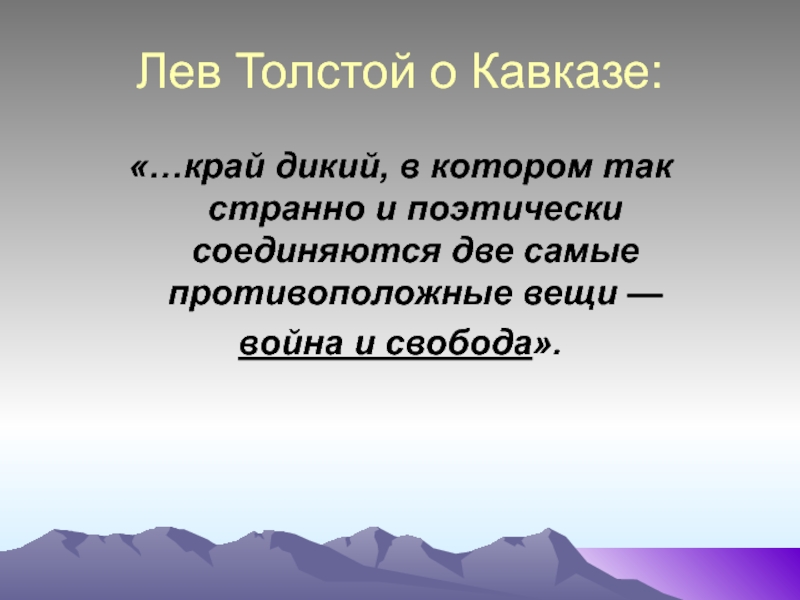 Лев Толстой о Кавказе:

«…край дикий, в котором так странно и поэтически соединяются две самые противоположные вещи — война и свобода».